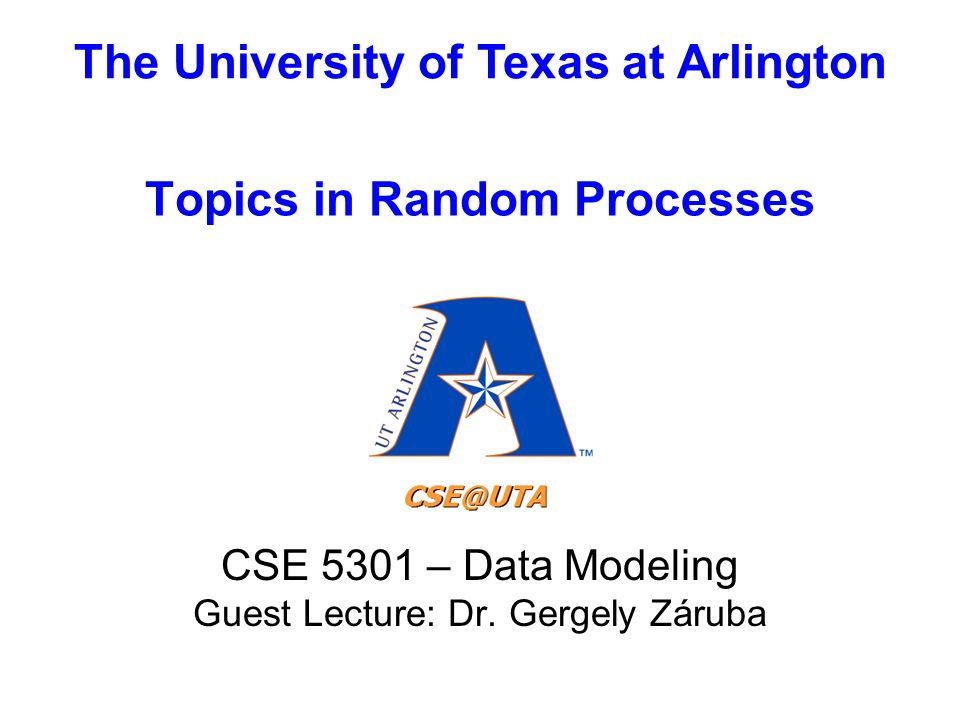 The University of Texas at Arlington

Topics in Random Processes

UT ARLINGTON

TM

CSE@UTA

CSE 5301 – Data Modeling
Guest Lecture: Dr. Gergely Záruba